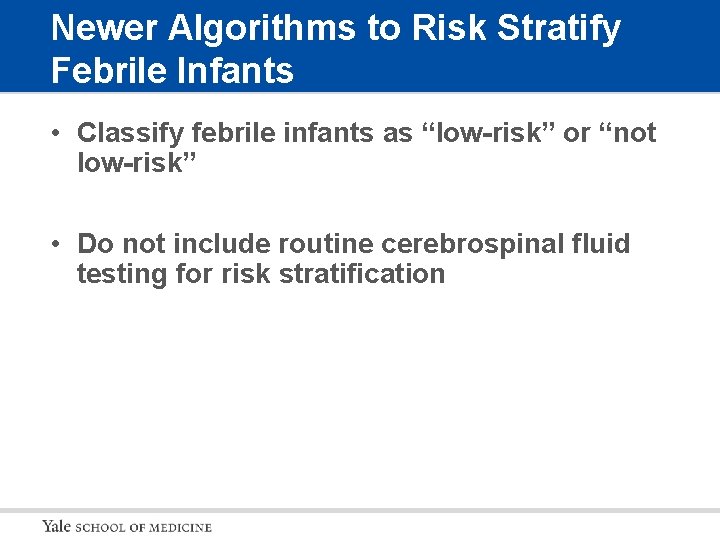 Newer Algorithms to Risk Stratify Febrile Infants

• Classify febrile infants as “low-risk” or “not low-risk”

• Do not include routine cerebrospinal fluid testing for risk stratification

Yale SCHOOL OF MEDICINE